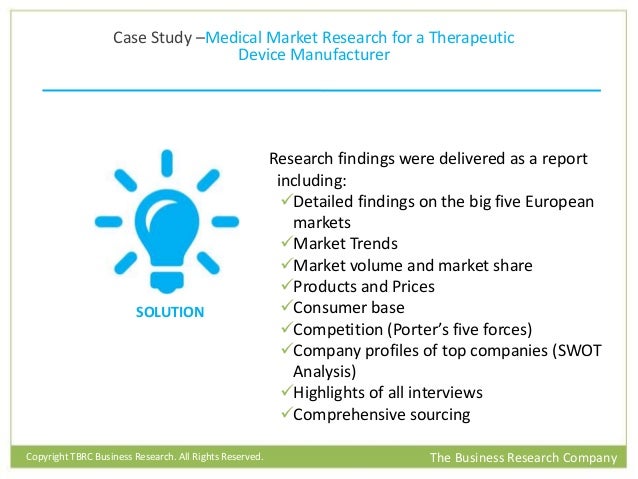 Case Study –Medical Market Research for a Therapeutic Device Manufacturer

SOLUTION

Research findings were delivered as a report including:
✓Detailed findings on the big five European markets
✓Market Trends
✓Market volume and market share
✓Products and Prices
✓Consumer base
✓Competition (Porter's five forces)
✓Company profiles of top companies (SWOT Analysis)
✓Highlights of all interviews
✓Comprehensive sourcing

Copyright TBRC Business Research. All Rights Reserved.

The Business Research Company